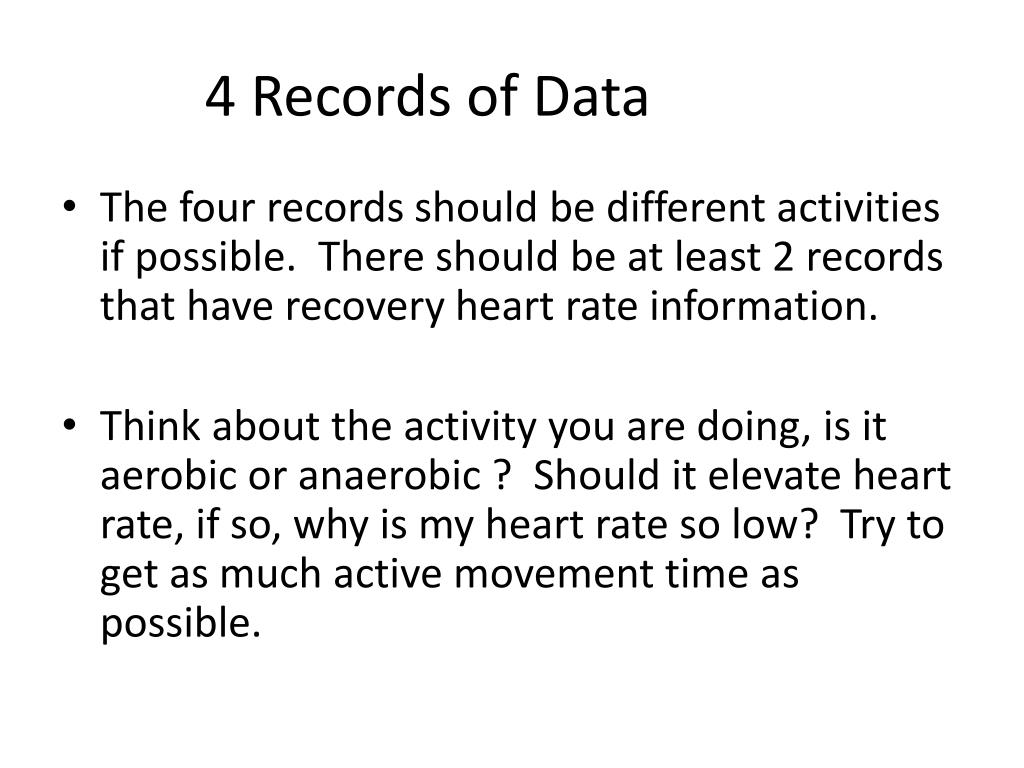 4 Records of Data

• The four records should be different activities if possible. There should be at least 2 records that have recovery heart rate information.

• Think about the activity you are doing, is it aerobic or anaerobic ? Should it elevate heart rate, if so, why is my heart rate so low? Try to get as much active movement time as possible.